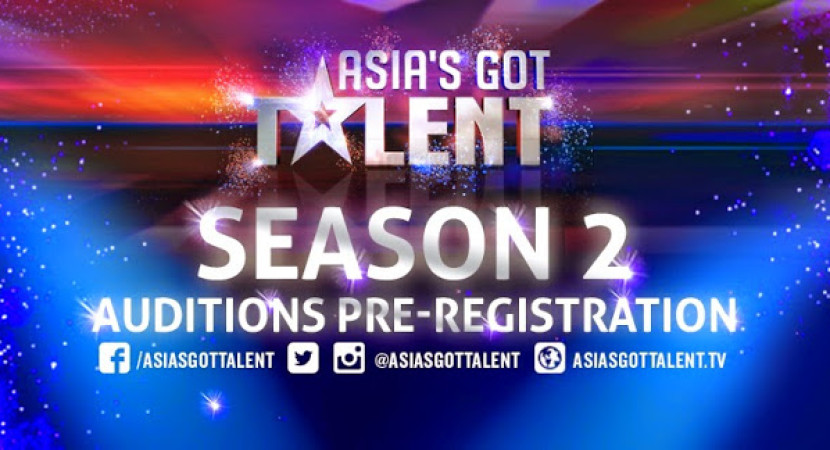 ASIA'S GOT TALENT

SEASON 2

AUDITIONS PRE-REGISTRATION

/ASIASGOTTALENT @ASIASGOTTALENT ASIASGOTTALENT.TV